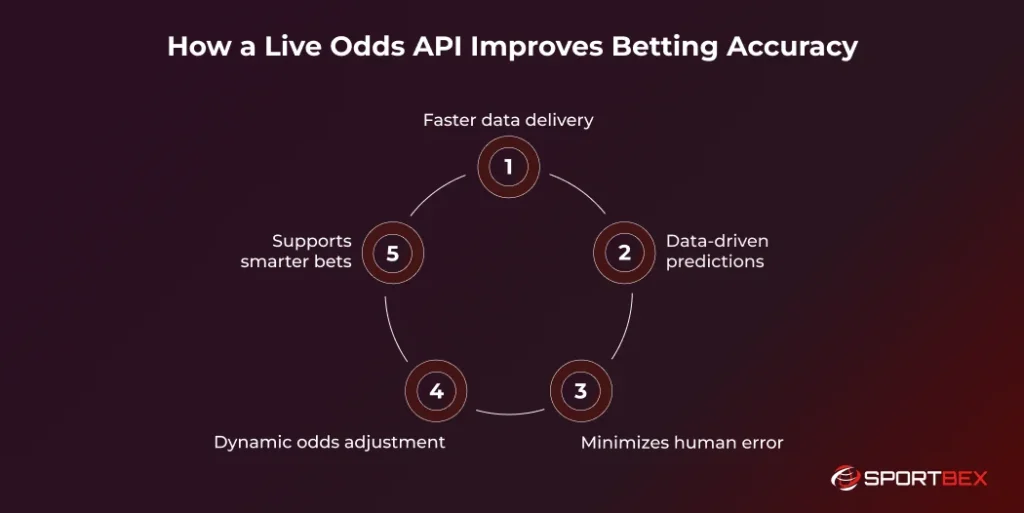 How a Live Odds API Improves Betting Accuracy

Faster data delivery
1

2
Data-driven predictions

3
Minimizes human error

4
Dynamic odds adjustment

Supports smarter bets
5

SPORTBEX